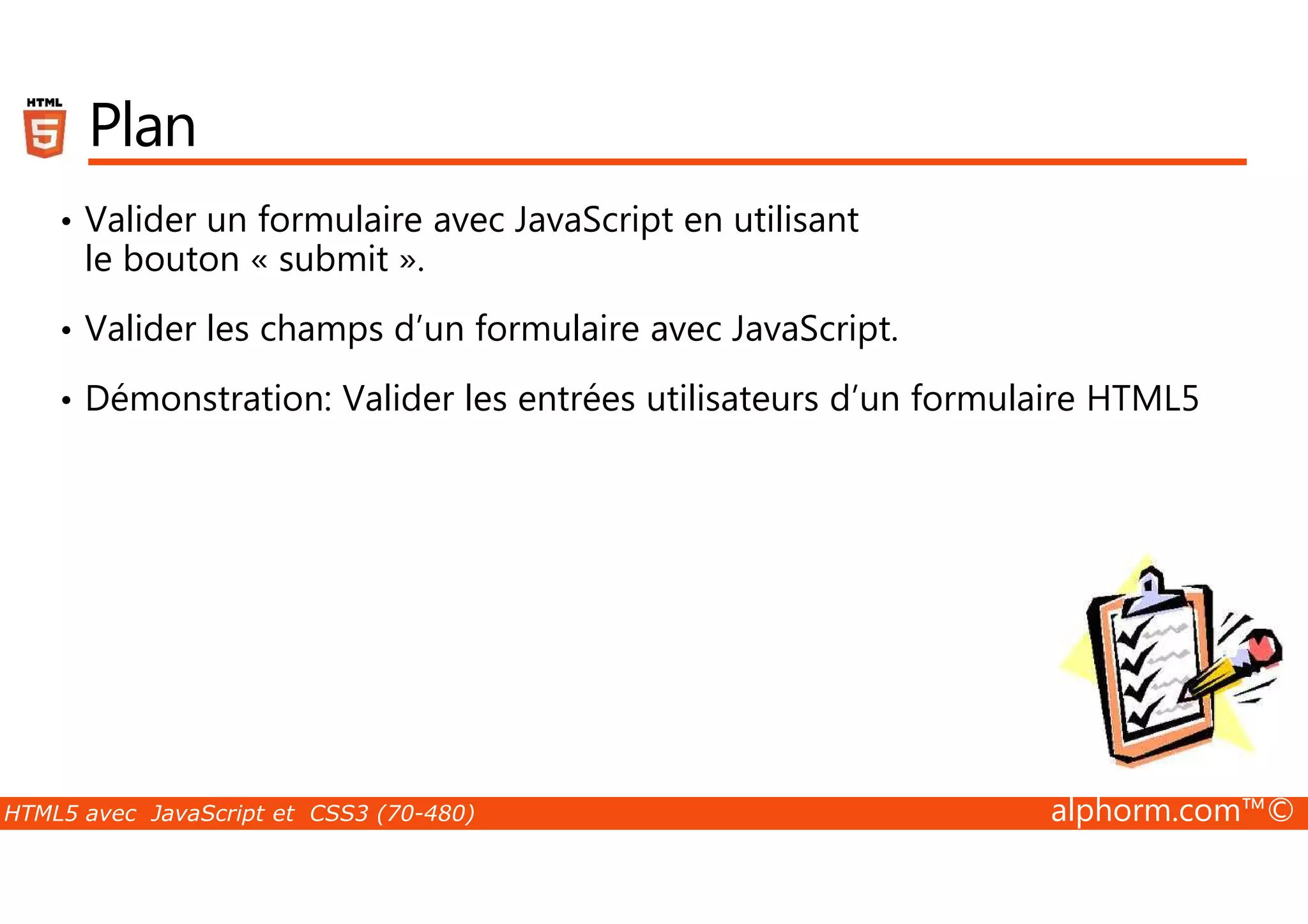 HTML 5

Plan

• Valider un formulaire avec JavaScript en utilisant le bouton « submit ».

• Valider les champs d’un formulaire avec JavaScript.

• Démonstration: Valider les entrées utilisateurs d’un formulaire HTML5

HTML5 avec JavaScript et CSS3 (70-480)

alphorm.com™©